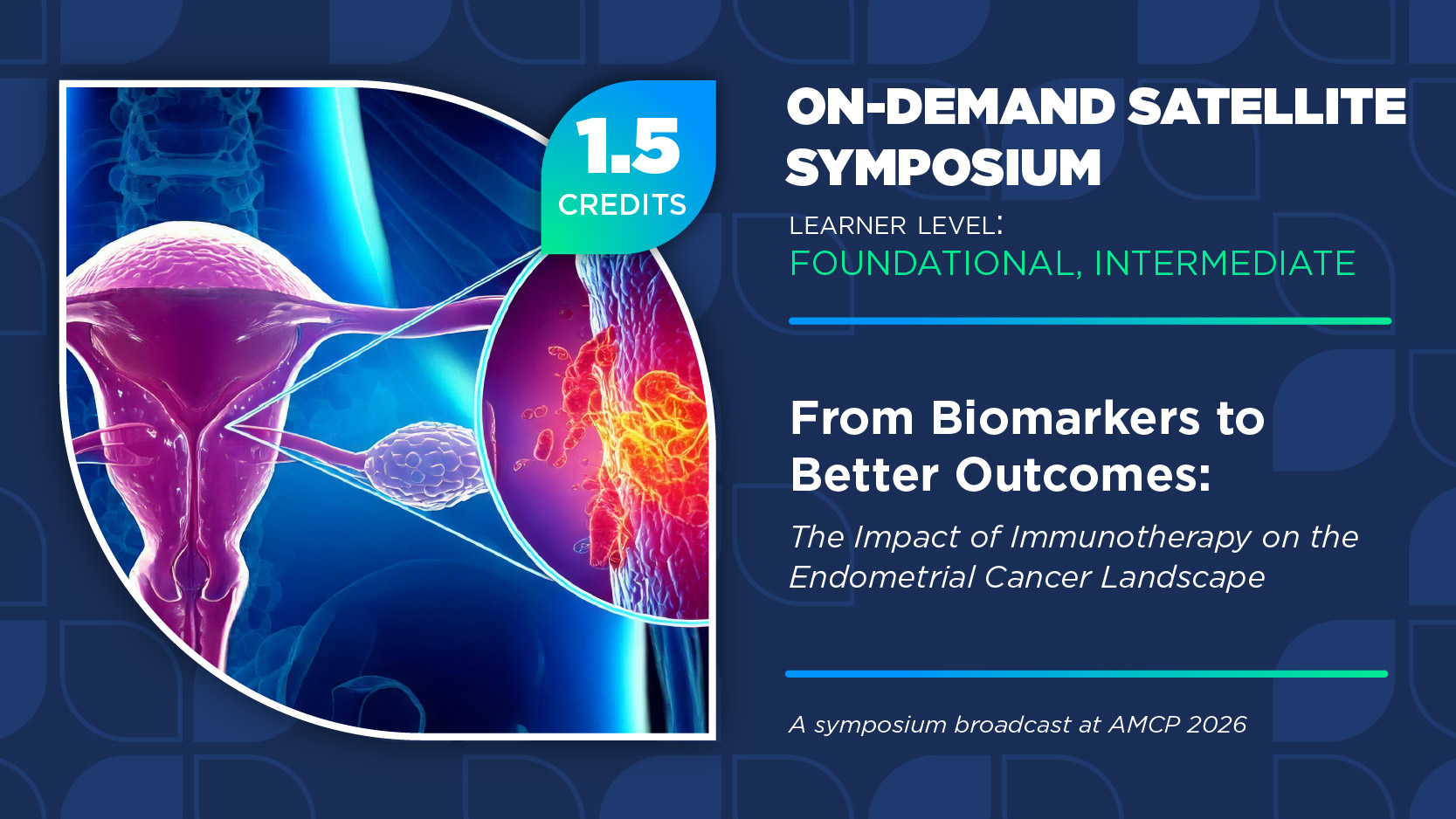 1.5
CREDITS

ON-DEMAND SATELLITE SYMPOSIUM

LEARNER LEVEL:
FOUNDATIONAL, INTERMEDIATE

From Biomarkers to Better Outcomes:

The Impact of Immunotherapy on the Endometrial Cancer Landscape

A symposium broadcast at AMCP 2026